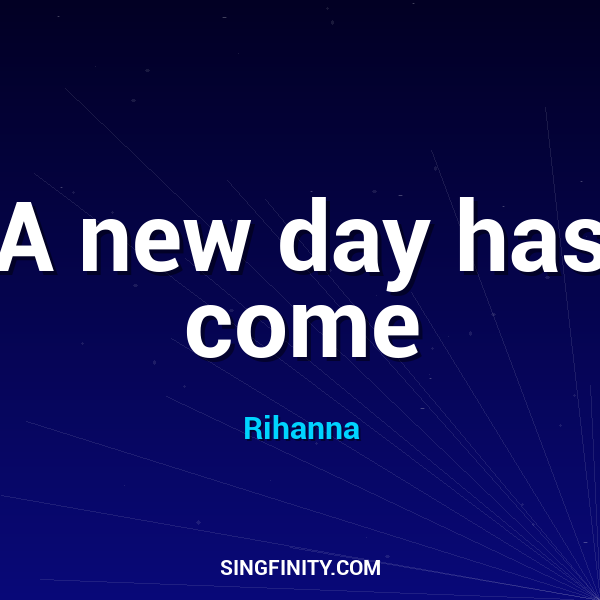 A new day has come

Rihanna

SINGFINITY.COM